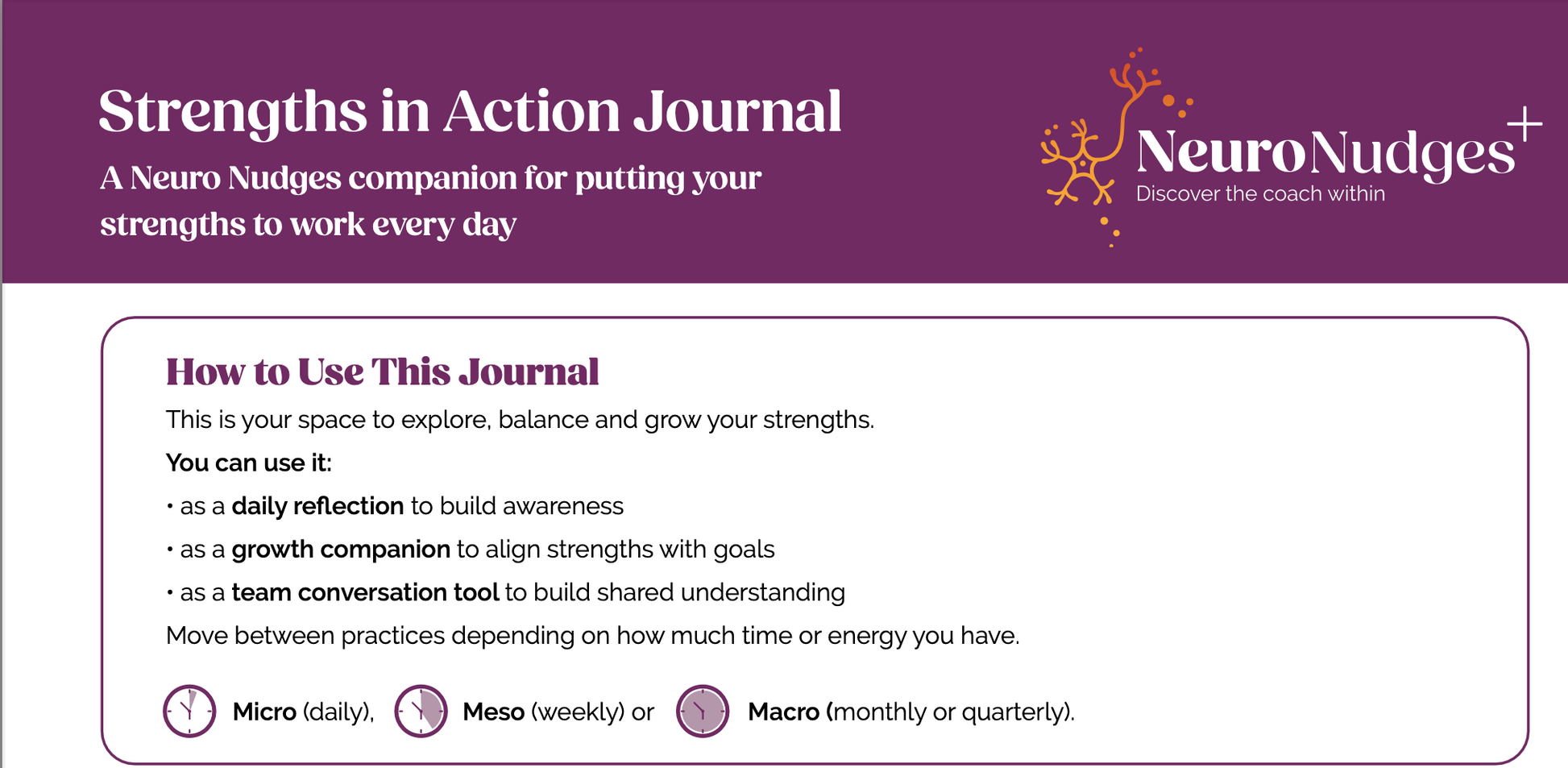 Strengths in Action Journal
A Neuro Nudges companion for putting your strengths to work every day

NeuroNudges+
Discover the coach within

How to Use This Journal
This is your space to explore, balance and grow your strengths.

You can use it:
• as a daily reflection to build awareness
• as a growth companion to align strengths with goals
• as a team conversation tool to build shared understanding

Move between practices depending on how much time or energy you have.

Micro (daily), Meso (weekly) or Macro (monthly or quarterly).